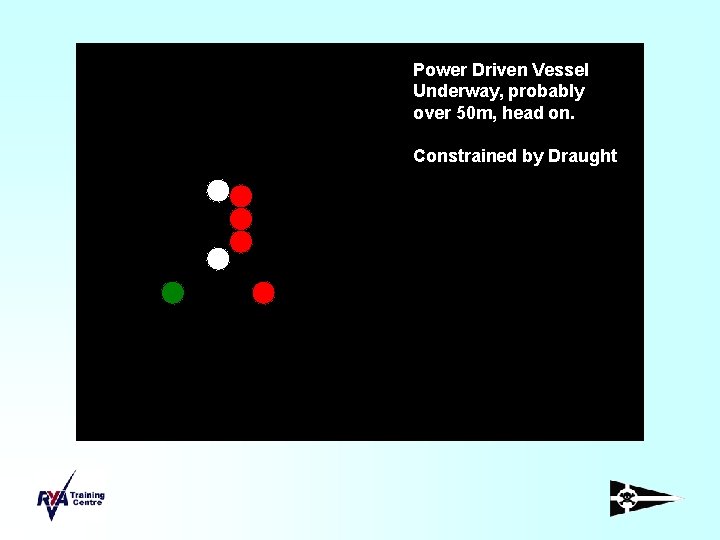 Power Driven Vessel Underway, probably over 50m, head on.

Constrained by Draught

RYA Training Centre